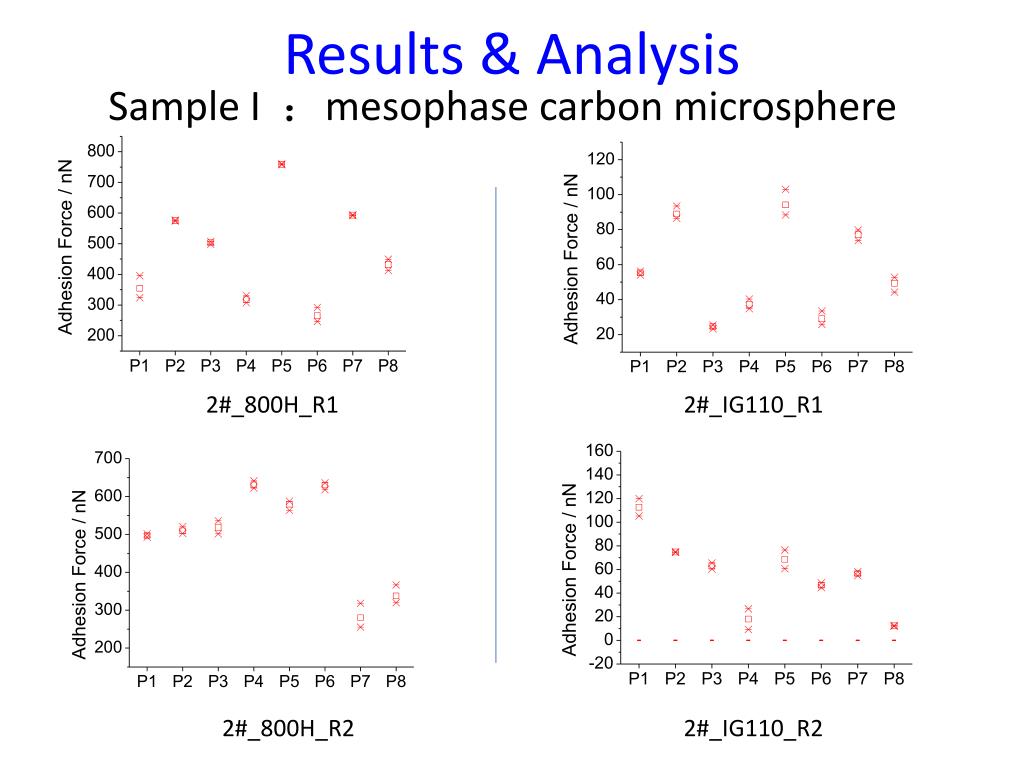 Results & Analysis

Sample I ： mesophase carbon microsphere

Adhesion Force / nN
800
700
600
500
400
300
200
P1 P2 P3 P4 P5 P6 P7 P8

2#_800H_R1

Adhesion Force / nN
120
100
80
60
40
20
P1 P2 P3 P4 P5 P6 P7 P8

2#_IG110_R1

Adhesion Force / nN
700
600
500
400
300
200
P1 P2 P3 P4 P5 P6 P7 P8

2#_800H_R2

Adhesion Force / nN
160
140
120
100
80
60
40
20
0
-20
P1 P2 P3 P4 P5 P6 P7 P8

2#_IG110_R2